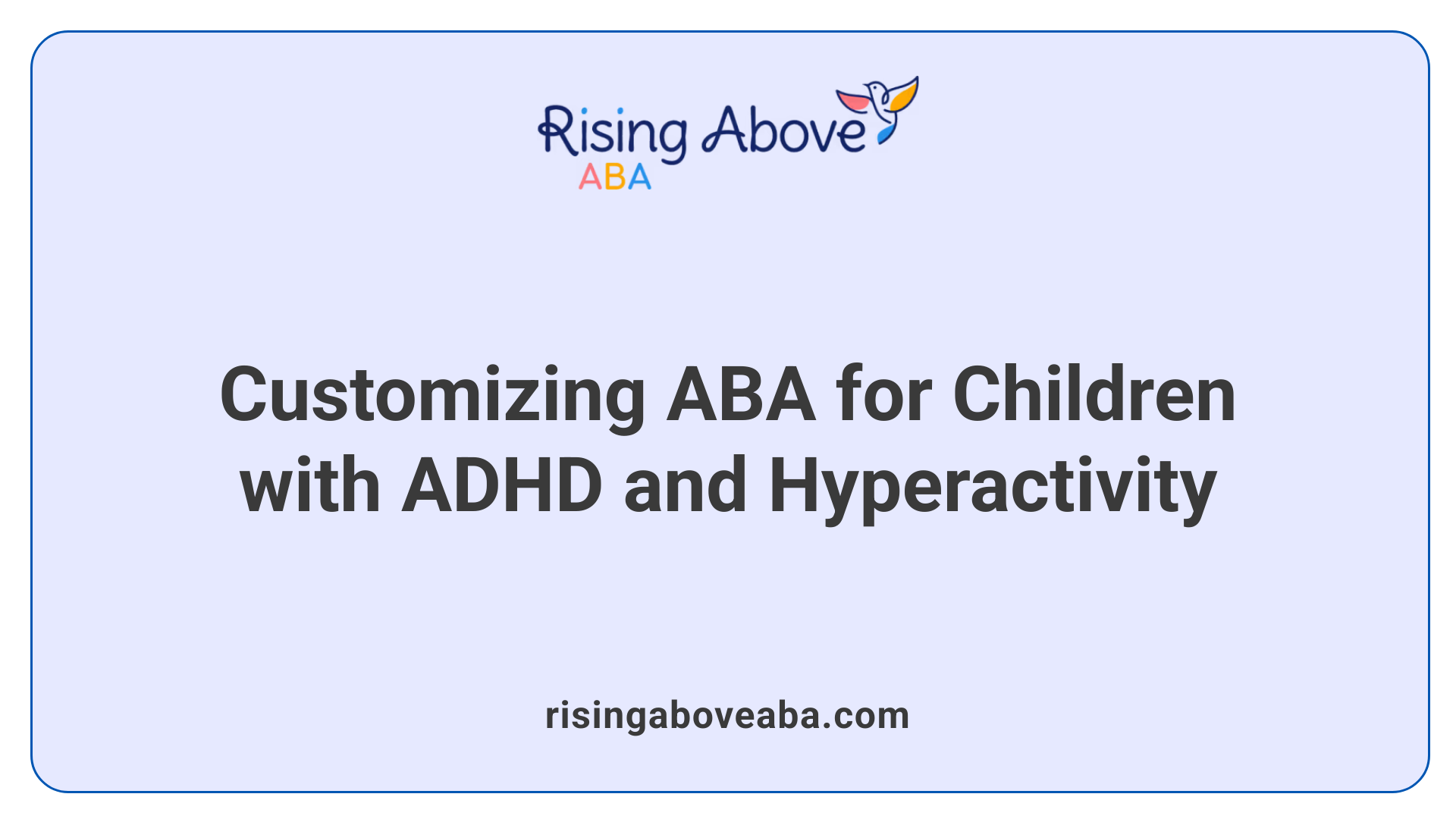 Rising Above
ABA

Customizing ABA for Children with ADHD and Hyperactivity

risingaboveaba.com